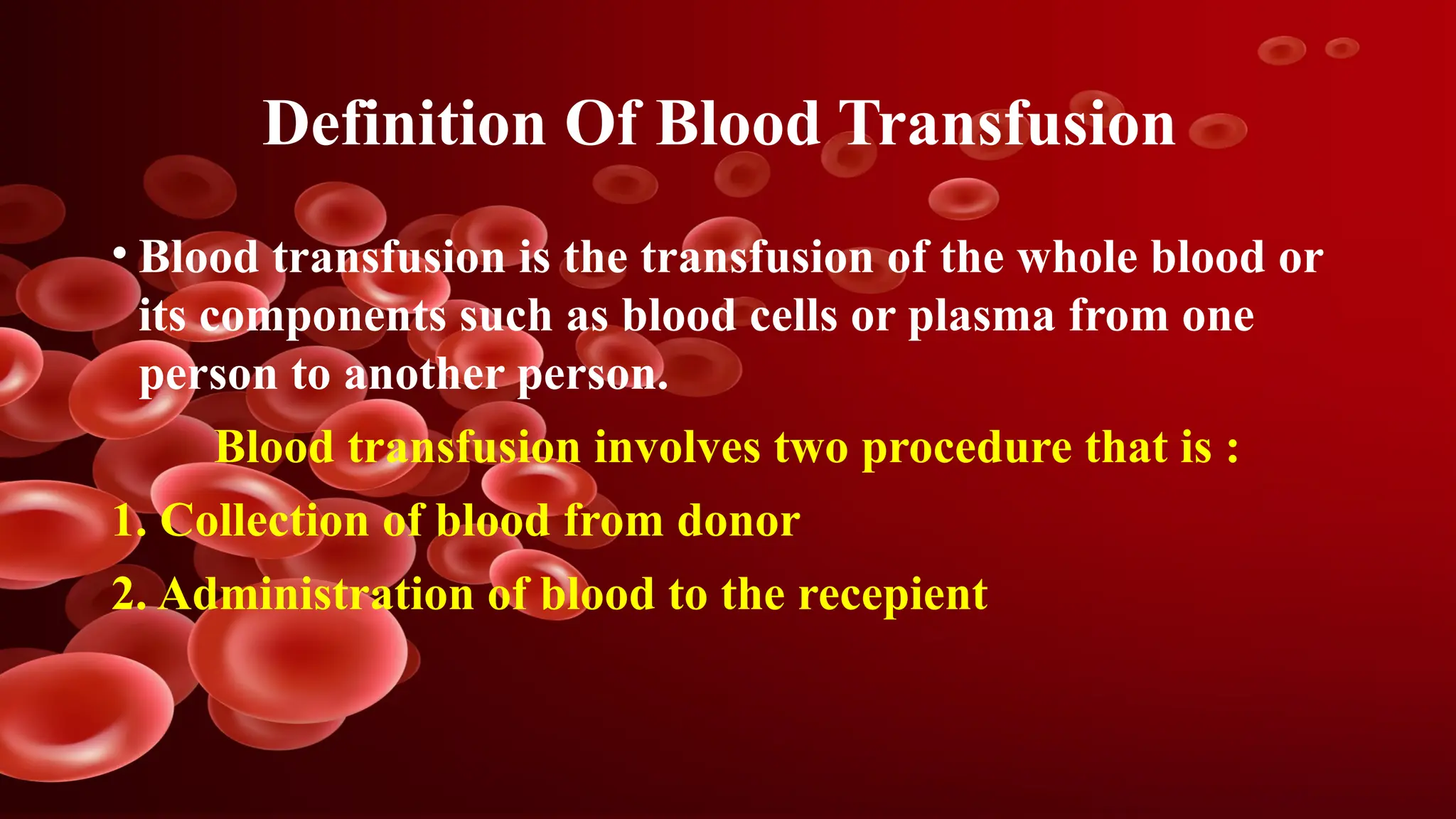 Definition Of Blood Transfusion

• Blood transfusion is the transfusion of the whole blood or its components such as blood cells or plasma from one person to another person.

Blood transfusion involves two procedure that is :

1. Collection of blood from donor

2. Administration of blood to the recepient